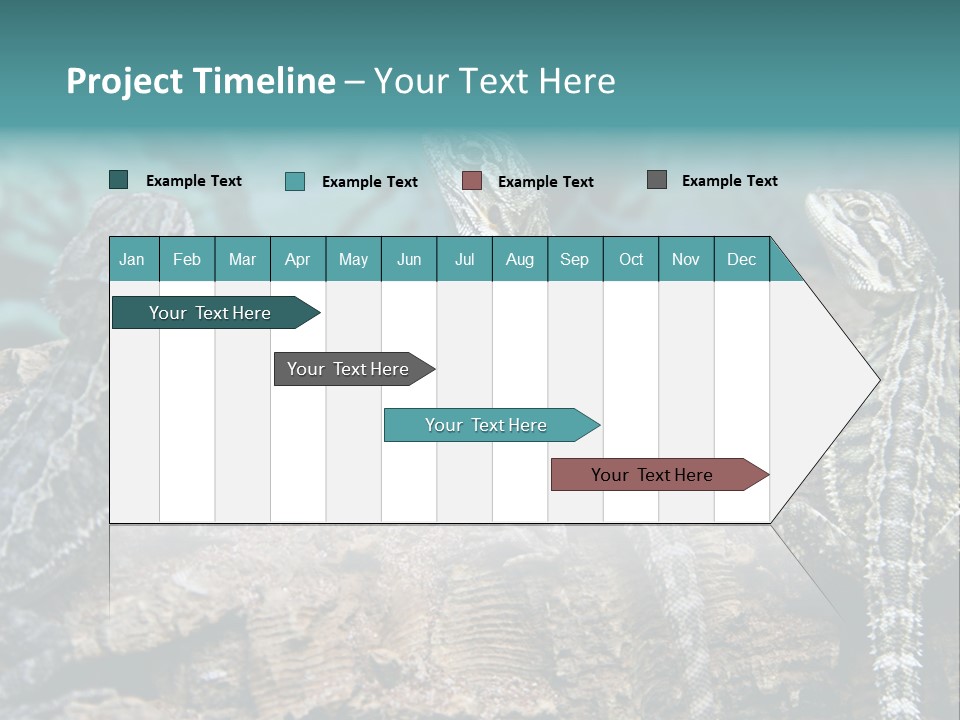 Project Timeline – Your Text Here

Example Text
Example Text
Example Text
Example Text

| Jan | Feb | Mar | Apr | May | Jun | Jul | Aug | Sep | Oct | Nov | Dec |
|---|---|---|---|---|---|---|---|---|---|---|---|

Your Text Here

Your Text Here

Your Text Here

Your Text Here